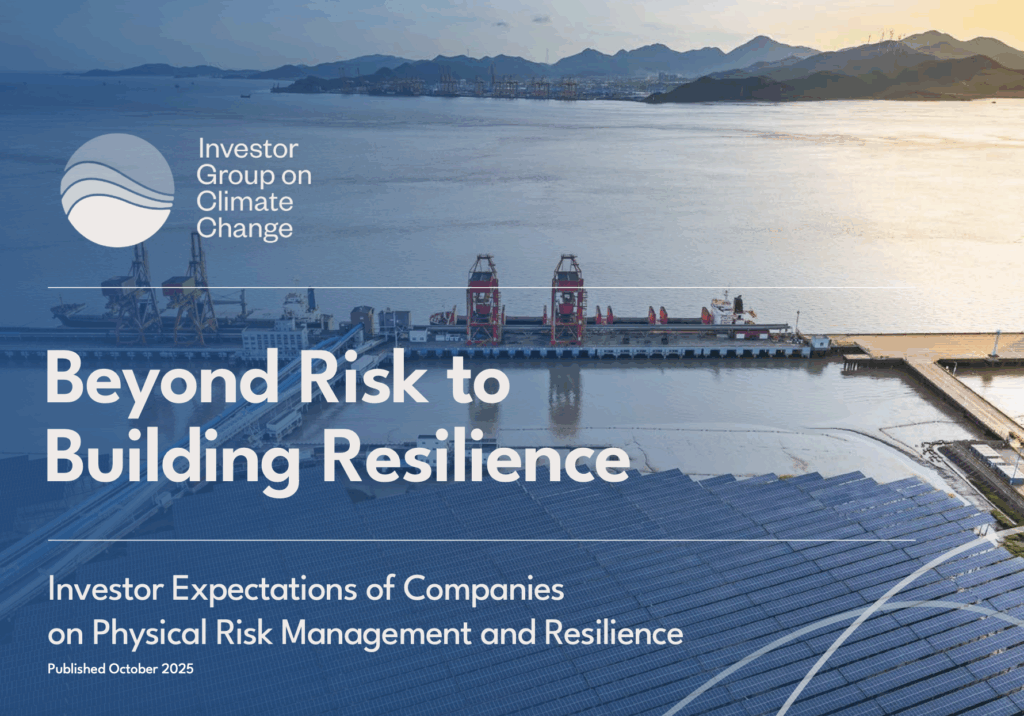 Investor Group on Climate Change

Beyond Risk to Building Resilience

Investor Expectations of Companies on Physical Risk Management and Resilience

Published October 2025